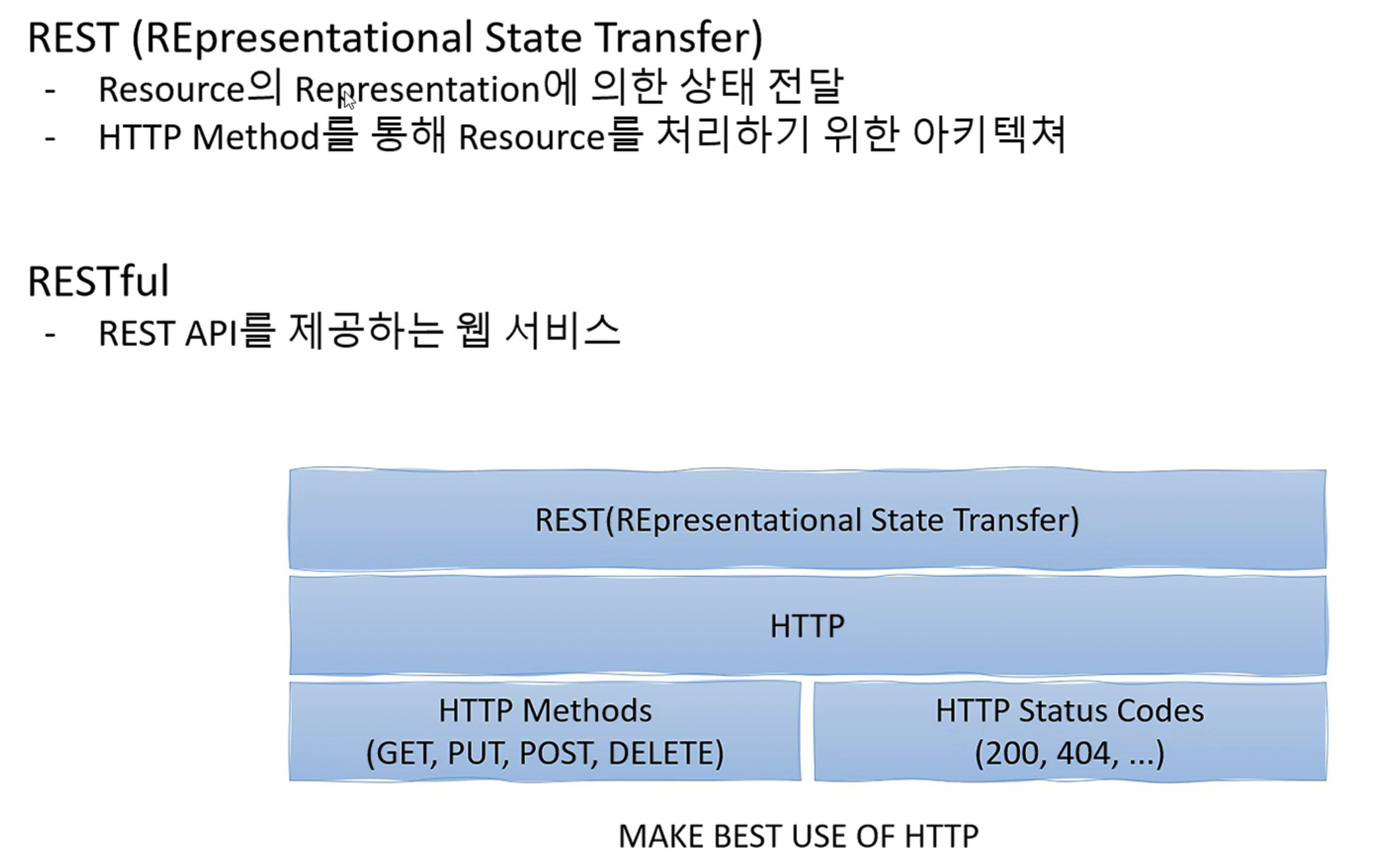 REST (REpresentational State Transfer)
- Resource의 Representation에 의한 상태 전달
- HTTP Method를 통해 Resource를 처리하기 위한 아키텍쳐

RESTful
- REST API를 제공하는 웹 서비스

REST(REpresentational State Transfer)

HTTP

HTTP Methods
(GET, PUT, POST, DELETE)

HTTP Status Codes
(200, 404, ...)

MAKE BEST USE OF HTTP